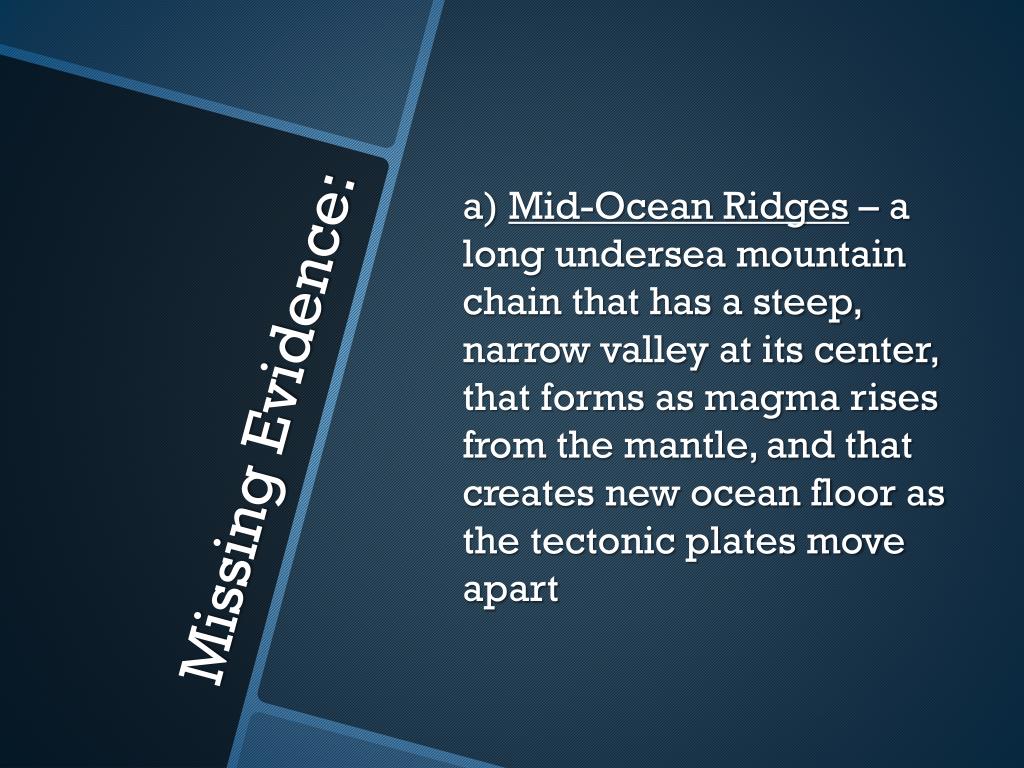 Missing Evidence:

a) Mid-Ocean Ridges – a long undersea mountain chain that has a steep, narrow valley at its center, that forms as magma rises from the mantle, and that creates new ocean floor as the tectonic plates move apart